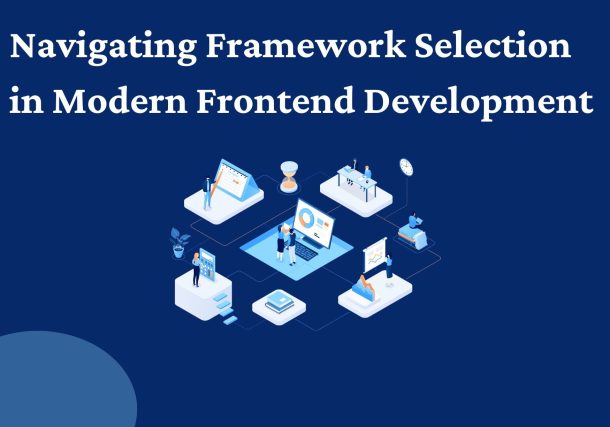 Navigating Framework Selection in Modern Frontend Development